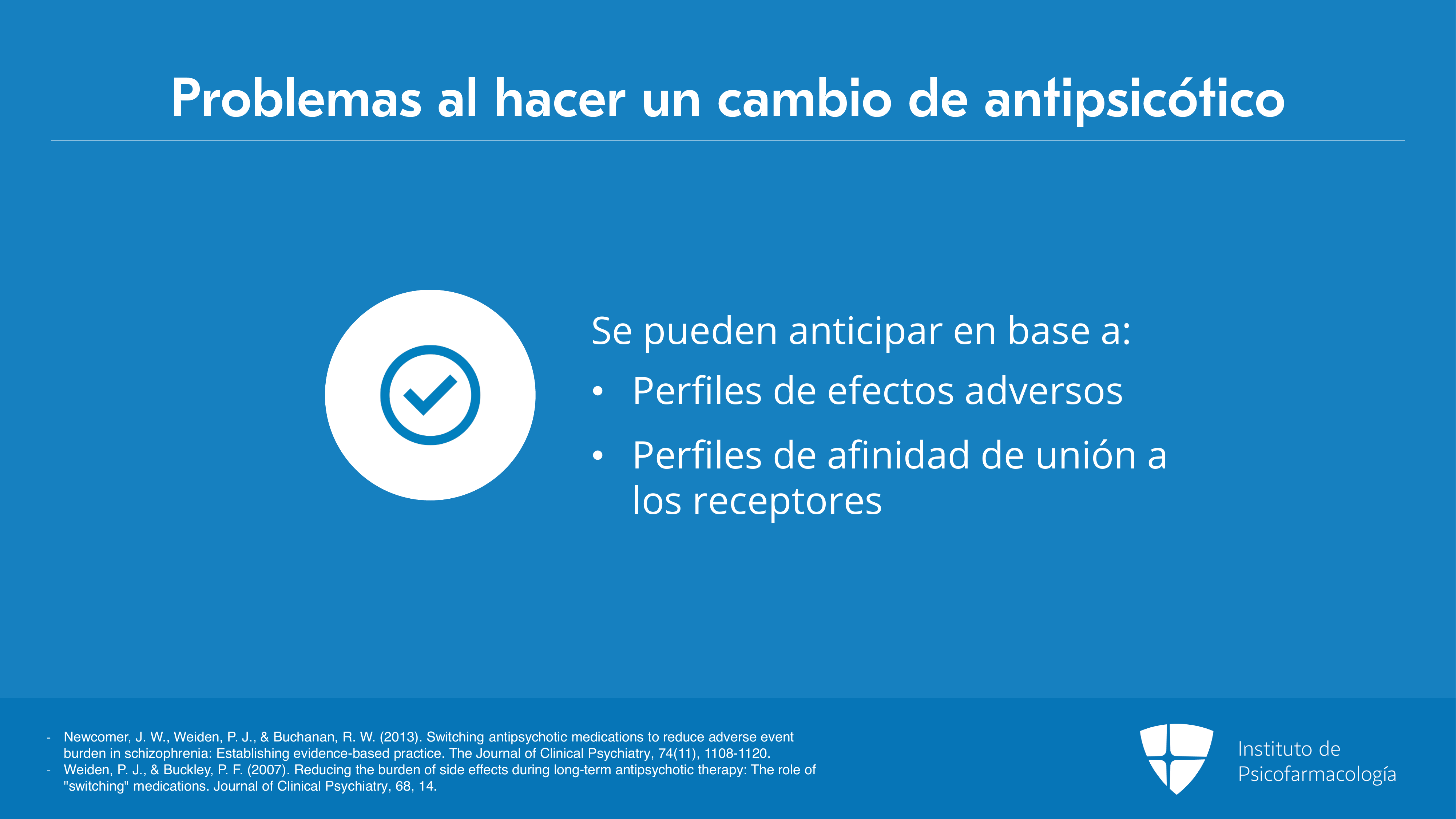 Problemas al hacer un cambio de antipsicótico

Se pueden anticipar en base a:

• Perfiles de efectos adversos
• Perfiles de afinidad de unión a los receptores

- Newcomer, J. W., Weiden, P. J., & Buchanan, R. W. (2013). Switching antipsychotic medications to reduce adverse event burden in schizophrenia: Establishing evidence-based practice. The Journal of Clinical Psychiatry, 74(11), 1108-1120.
- Weiden, P. J., & Buckley, P. F. (2007). Reducing the burden of side effects during long-term antipsychotic therapy: The role of "switching" medications. Journal of Clinical Psychiatry, 68, 14.

Instituto de
Psicofarmacología